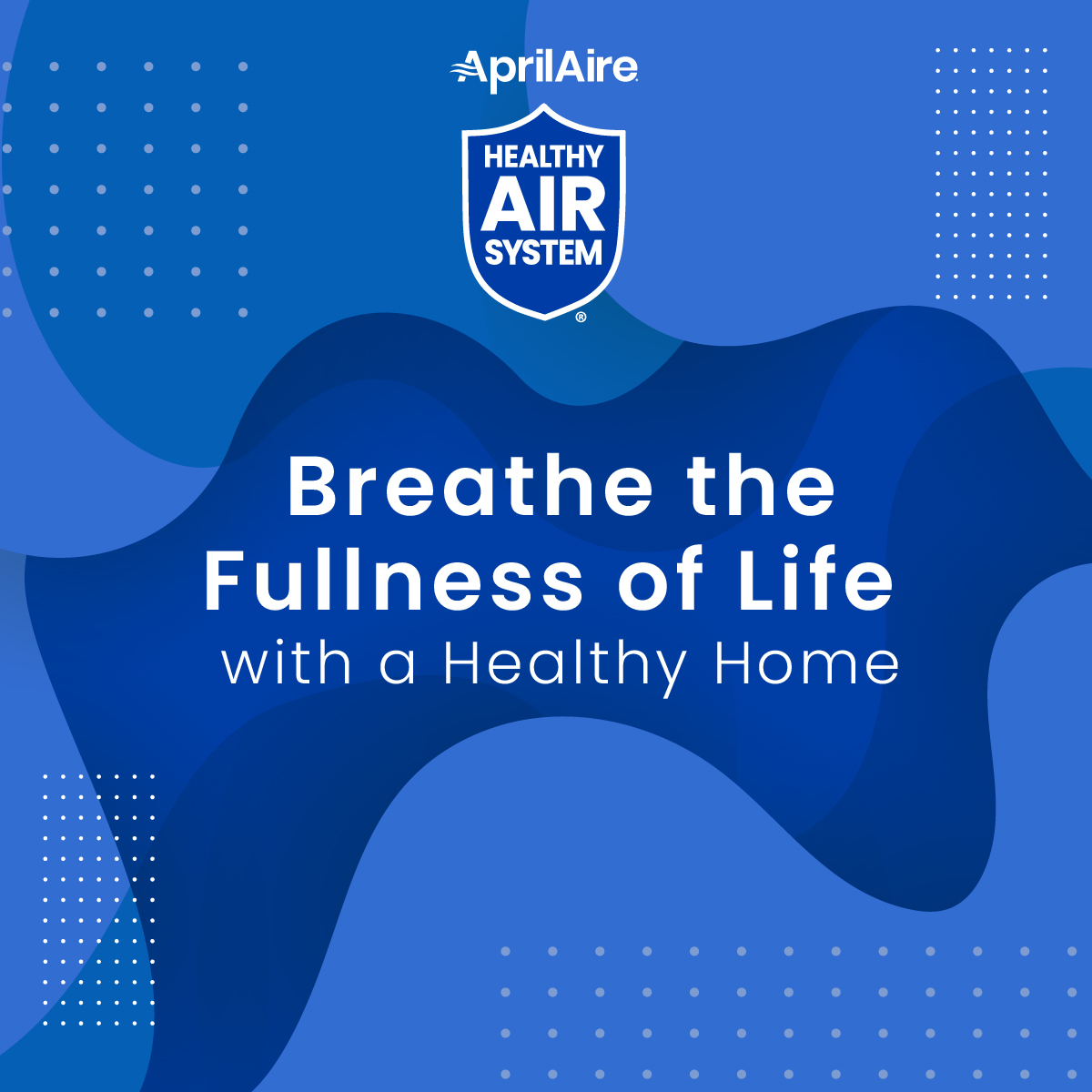 AprilAire

HEALTHY AIR SYSTEM ®

Breathe the Fullness of Life with a Healthy Home